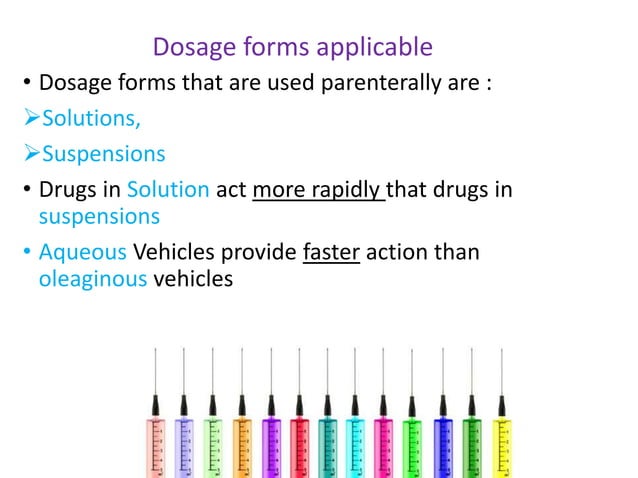 Dosage forms applicable

• Dosage forms that are used parenterally are :

➢Solutions,

➢Suspensions

• Drugs in Solution act more rapidly that drugs in suspensions

• Aqueous Vehicles provide faster action than oleaginous vehicles